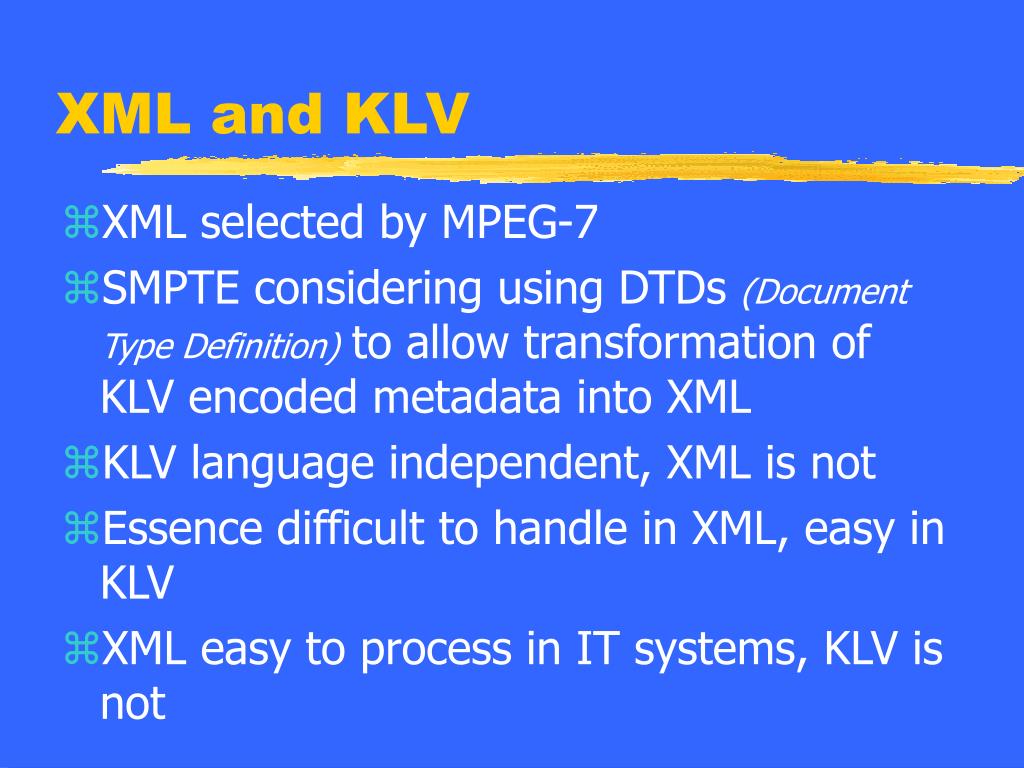 XML and KLV

⌘XML selected by MPEG-7

⌘SMPTE considering using DTDs (Document Type Definition) to allow transformation of KLV encoded metadata into XML

⌘KLV language independent, XML is not

⌘Essence difficult to handle in XML, easy in KLV

⌘XML easy to process in IT systems, KLV is not